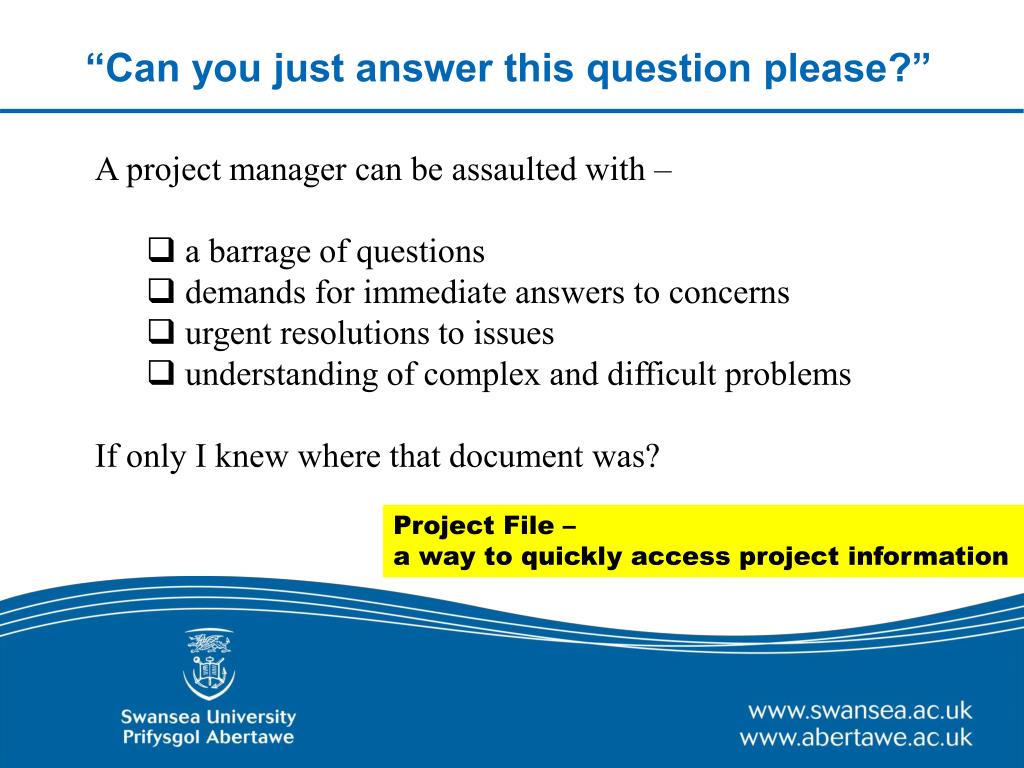 “Can you just answer this question please?”

A project manager can be assaulted with –

❑ a barrage of questions
❑ demands for immediate answers to concerns
❑ urgent resolutions to issues
❑ understanding of complex and difficult problems

If only I knew where that document was?

Project File –
a way to quickly access project information

Swansea University
Prifysgol Abertawe

www.swansea.ac.uk
www.abertawe.ac.uk